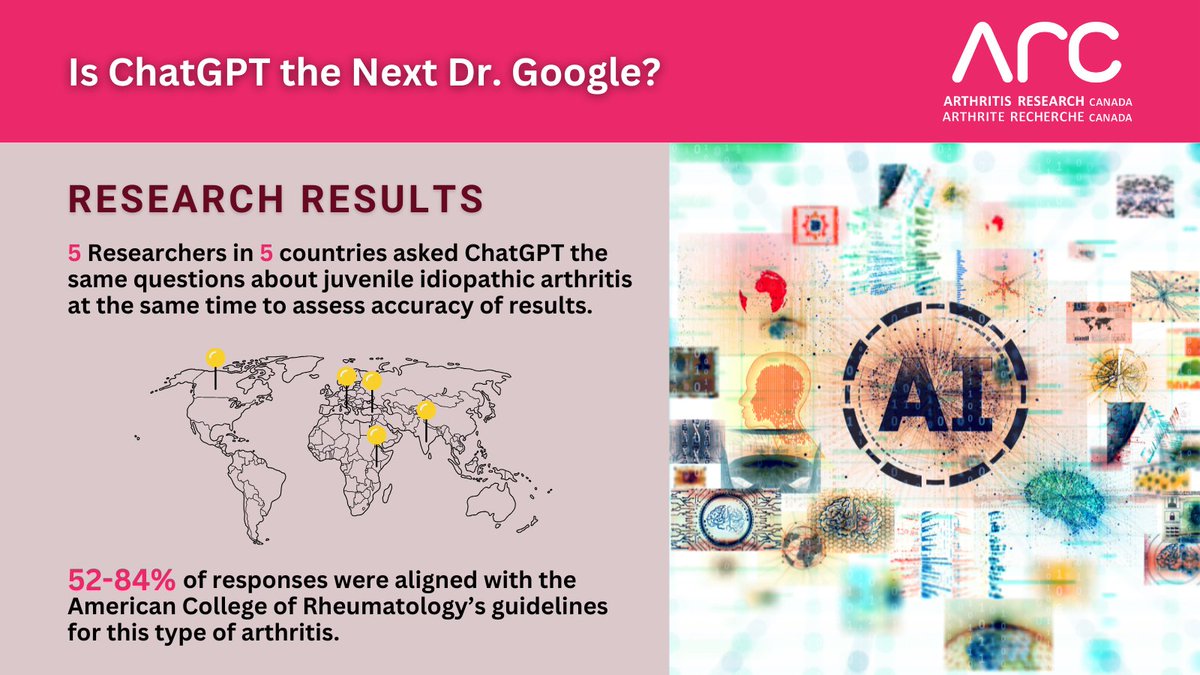 Is ChatGPT the Next Dr. Google?

ARC
ARTHRITIS RESEARCH CANADA
ARTHRITE RECHERCHE CANADA

RESEARCH RESULTS

5 Researchers in 5 countries asked ChatGPT the same questions about juvenile idiopathic arthritis at the same time to assess accuracy of results.

52-84% of responses were aligned with the American College of Rheumatology's guidelines for this type of arthritis.

AI